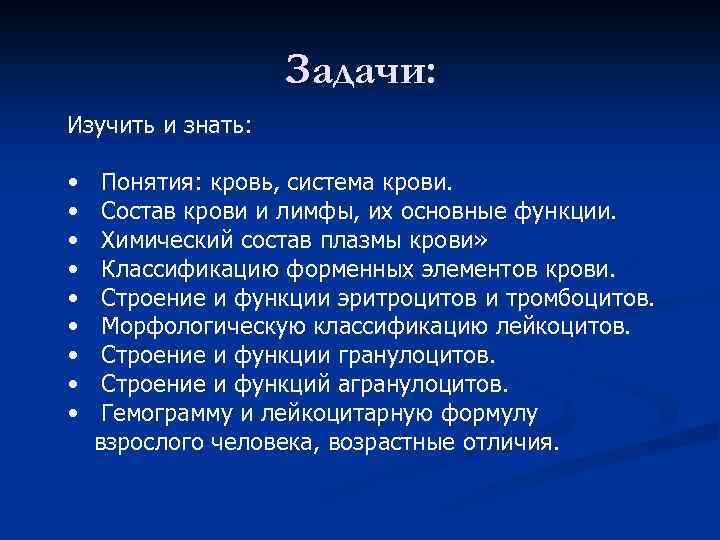 Задачи:

Изучить и знать:

• Понятия: кровь, система крови.
• Состав крови и лимфы, их основные функции.
• Химический состав плазмы крови»
• Классификацию форменных элементов крови.
• Строение и функции эритроцитов и тромбоцитов.
• Морфологическую классификацию лейкоцитов.
• Строение и функции гранулоцитов.
• Строение и функций агранулоцитов.
• Гемограмму и лейкоцитарную формулу взрослого человека, возрастные отличия.